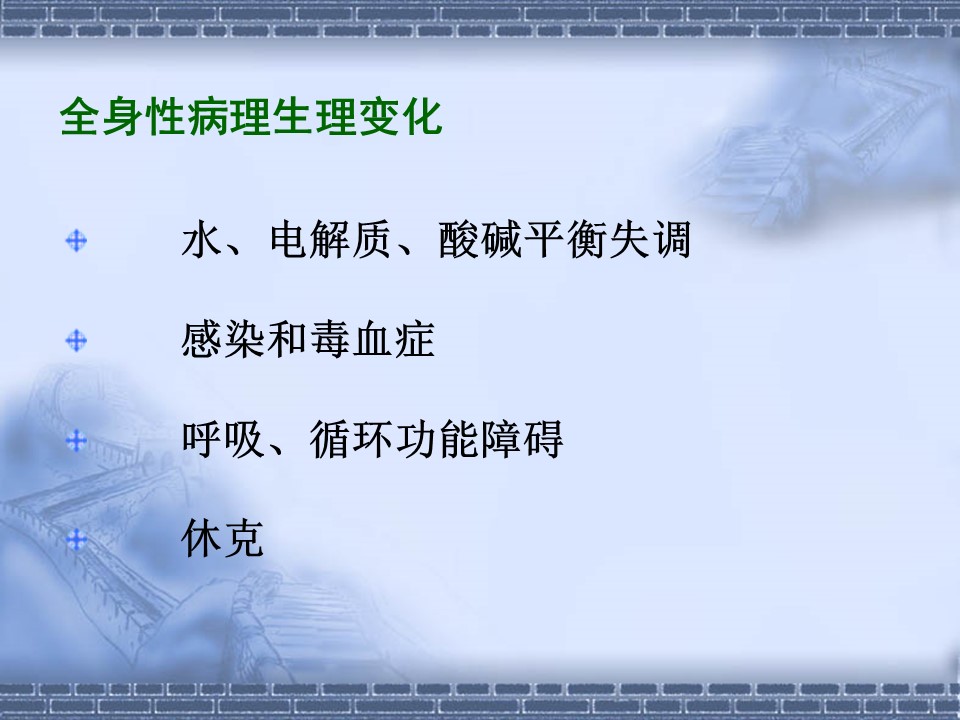 全身性病理生理变化

水、电解质、酸碱平衡失调

感染和毒血症

呼吸、循环功能障碍

休克